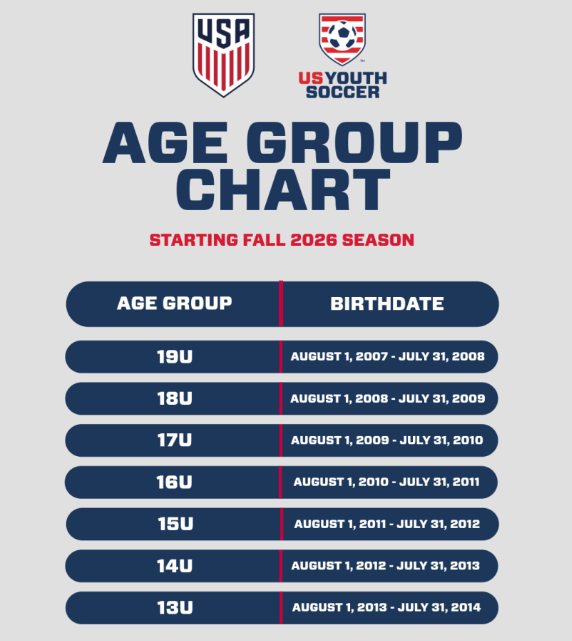 USA

US YOUTH SOCCER

AGE GROUP CHART

STARTING FALL 2026 SEASON

| AGE GROUP | BIRTHDATE |
|---|---|
| 19U | AUGUST 1, 2007 - JULY 31, 2008 |
| 18U | AUGUST 1, 2008 - JULY 31, 2009 |
| 17U | AUGUST 1, 2009 - JULY 31, 2010 |
| 16U | AUGUST 1, 2010 - JULY 31, 2011 |
| 15U | AUGUST 1, 2011 - JULY 31, 2012 |
| 14U | AUGUST 1, 2012 - JULY 31, 2013 |
| 13U | AUGUST 1, 2013 - JULY 31, 2014 |